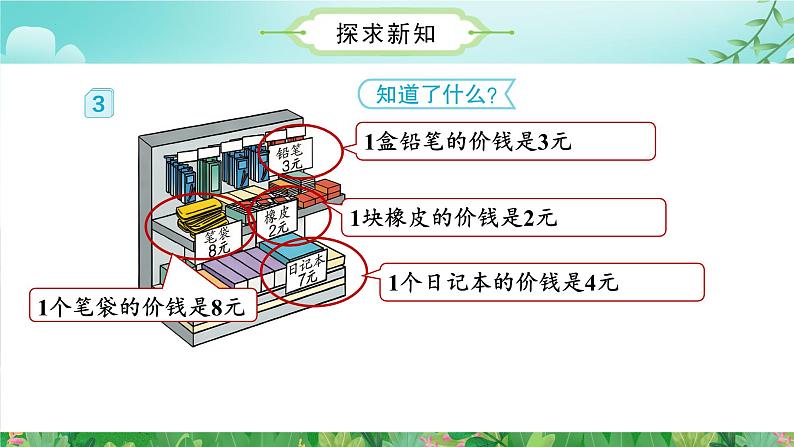 探求新知

3

知道了什么?

铅笔
3元

1盒铅笔的价钱是3元

橡皮
2元

1块橡皮的价钱是2元

笔袋
8元

日记本
7元

1个日记本的价钱是4元

1个笔袋的价钱是8元